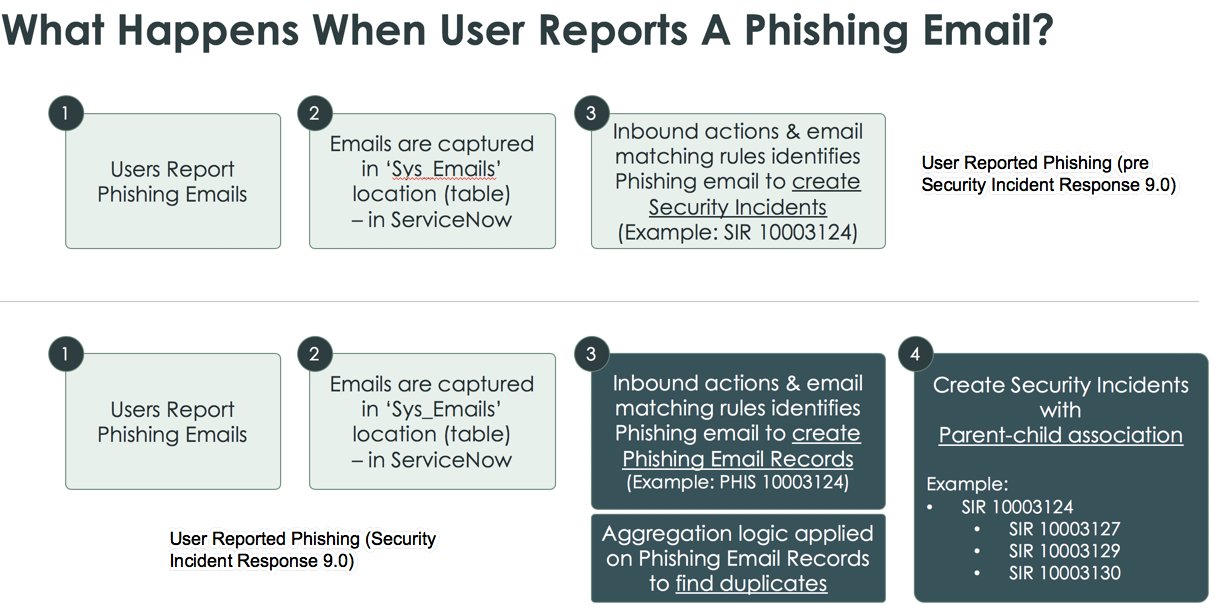 What Happens When User Reports A Phishing Email?

1
Users Report Phishing Emails

2
Emails are captured in 'Sys_Emails' location (table) – in ServiceNow

3
Inbound actions & email matching rules identifies Phishing email to create Security Incidents (Example: SIR 10003124)

User Reported Phishing (pre Security Incident Response 9.0)

1
Users Report Phishing Emails

2
Emails are captured in 'Sys_Emails' location (table) – in ServiceNow

3
Inbound actions & email matching rules identifies Phishing email to create Phishing Email Records (Example: PHIS 10003124)

Aggregation logic applied on Phishing Email Records to find duplicates

4
Create Security Incidents with Parent-child association

Example:
• SIR 10003124
  • SIR 10003127
  • SIR 10003129
  • SIR 10003130

User Reported Phishing (Security Incident Response 9.0)